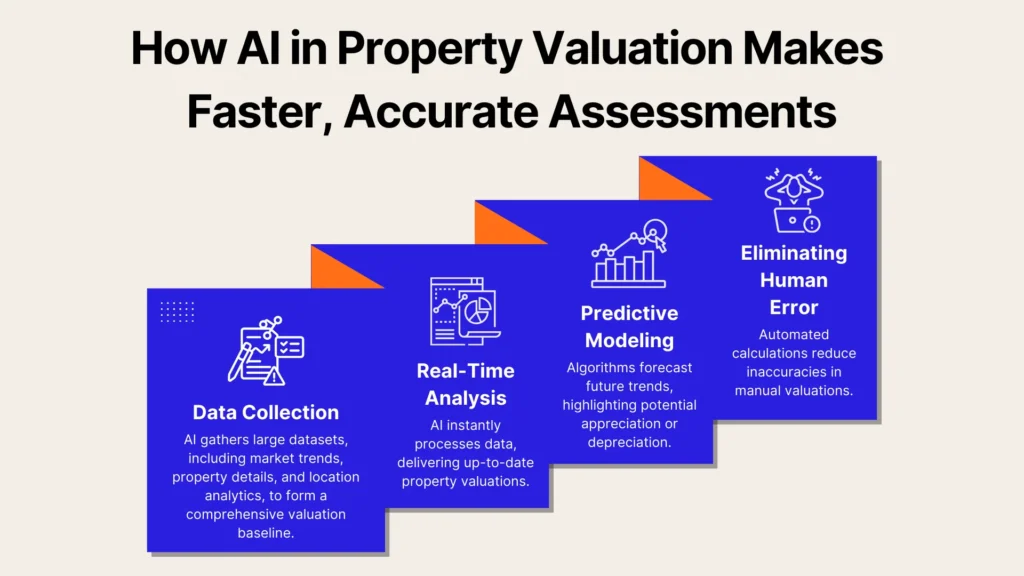 How AI in Property Valuation Makes Faster, Accurate Assessments

Data Collection

AI gathers large datasets, including market trends, property details, and location analytics, to form a comprehensive valuation baseline.

Real-Time Analysis

AI instantly processes data, delivering up-to-date property valuations.

Predictive Modeling

Algorithms forecast future trends, highlighting potential appreciation or depreciation.

Eliminating Human Error

Automated calculations reduce inaccuracies in manual valuations.